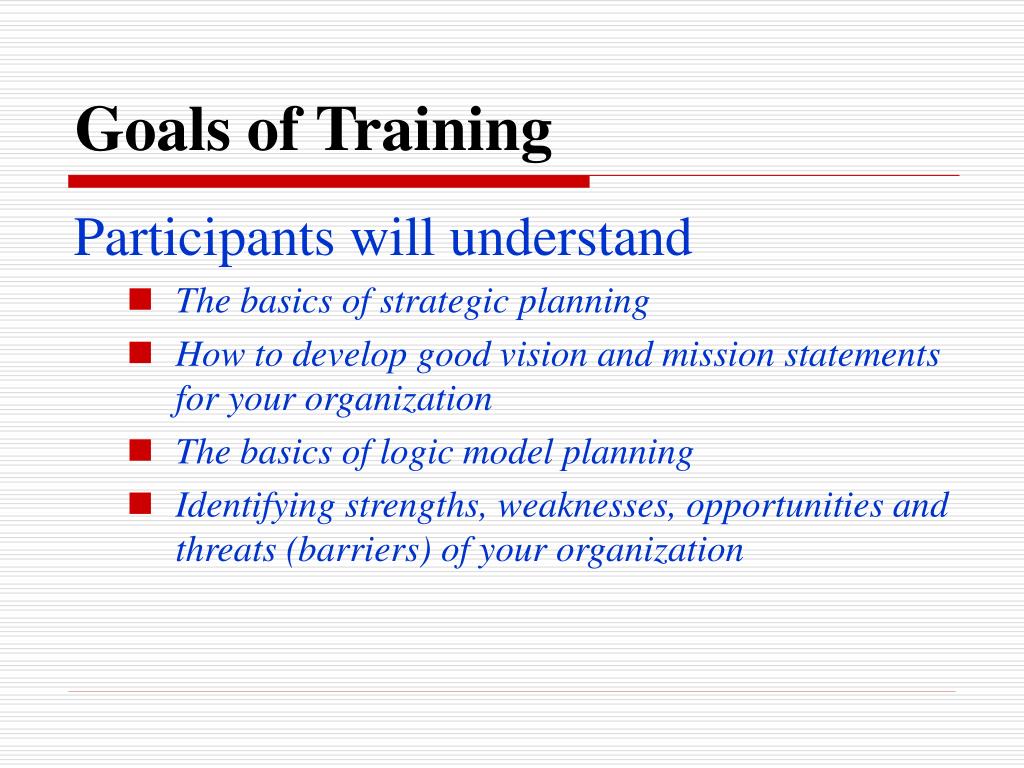 Goals of Training

Participants will understand

- The basics of strategic planning
- How to develop good vision and mission statements for your organization
- The basics of logic model planning
- Identifying strengths, weaknesses, opportunities and threats (barriers) of your organization